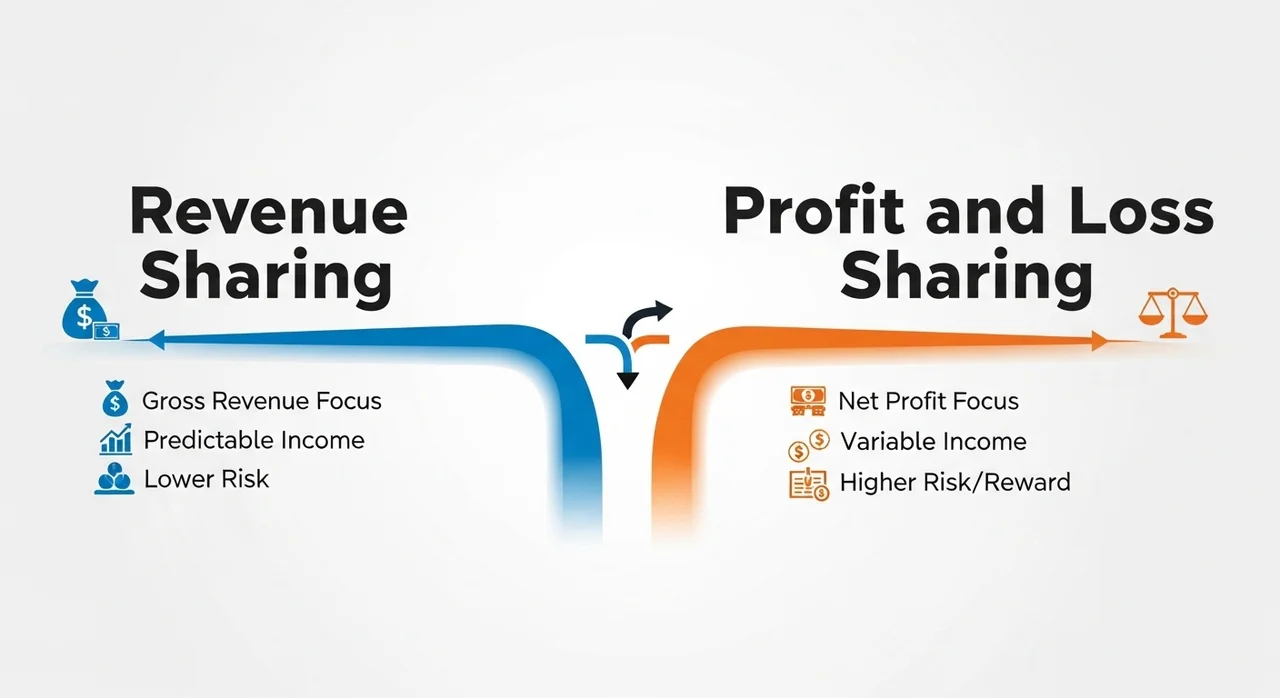 Revenue Sharing

Gross Revenue Focus
Predictable Income
Lower Risk

Profit and Loss Sharing

Net Profit Focus
Variable Income
Higher Risk/Reward